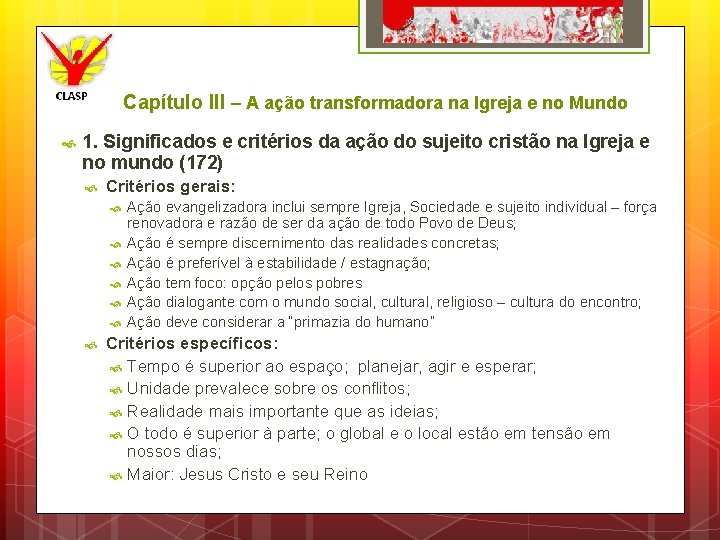 CLASP

Capítulo III – A ação transformadora na Igreja e no Mundo

1. Significados e critérios da ação do sujeito cristão na Igreja e no mundo (172)

Critérios gerais:

Ação evangelizadora inclui sempre Igreja, Sociedade e sujeito individual – força renovadora e razão de ser da ação de todo Povo de Deus;

Ação é sempre discernimento das realidades concretas;

Ação é preferível à estabilidade / estagnação;

Ação tem foco: opção pelos pobres

Ação dialogante com o mundo social, cultural, religioso – cultura do encontro;

Ação deve considerar a "primazia do humano"

Critérios específicos:

Tempo é superior ao espaço; planejar, agir e esperar;

Unidade prevalece sobre os conflitos;

Realidade mais importante que as ideias;

O todo é superior à parte; o global e o local estão em tensão em nossos dias;

Maior: Jesus Cristo e seu Reino